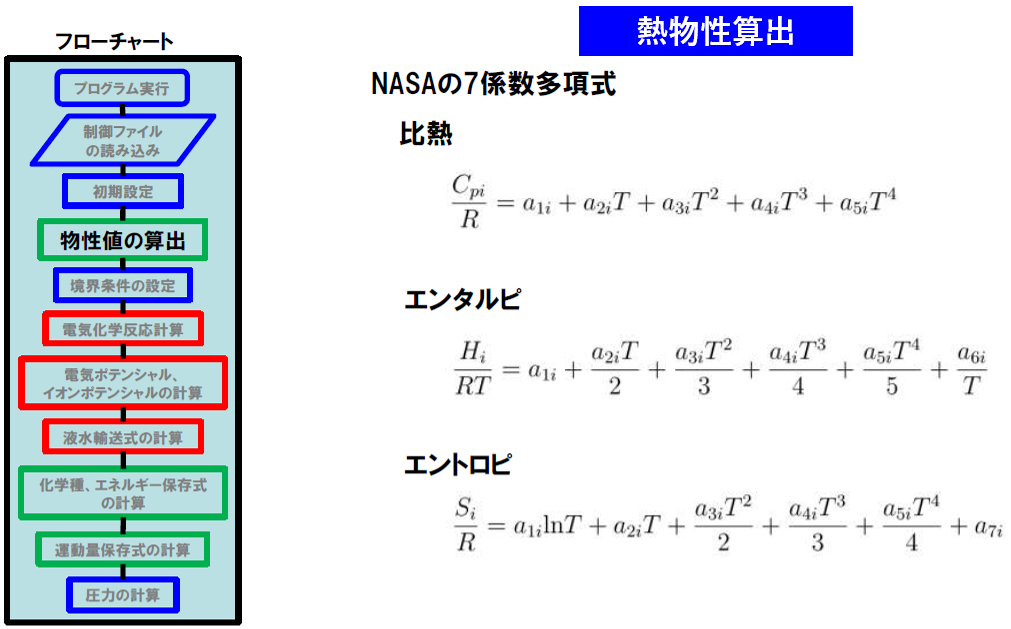 フローチャート

プログラム実行

制御ファイルの読み込み

初期設定

物性値の算出

境界条件の設定

電気化学反応計算

電気ポテンシャル、イオンポテンシャルの計算

液水輸送式の計算

化学種、エネルギー保存式の計算

運動量保存式の計算

圧力の計算

熱物性算出

NASAの7係数多項式

比熱

$\frac{C_{pi}}{R} = a_{1i} + a_{2i}T + a_{3i}T^2 + a_{4i}T^3 + a_{5i}T^4$

エンタルピ

$\frac{H_i}{RT} = a_{1i} + \frac{a_{2i}T}{2} + \frac{a_{3i}T^2}{3} + \frac{a_{4i}T^3}{4} + \frac{a_{5i}T^4}{5} + \frac{a_{6i}}{T}$

エントロピ

$\frac{S_i}{R} = a_{1i}\ln T + a_{2i}T + \frac{a_{3i}T^2}{2} + \frac{a_{4i}T^3}{3} + \frac{a_{5i}T^4}{4} + a_{7i}$